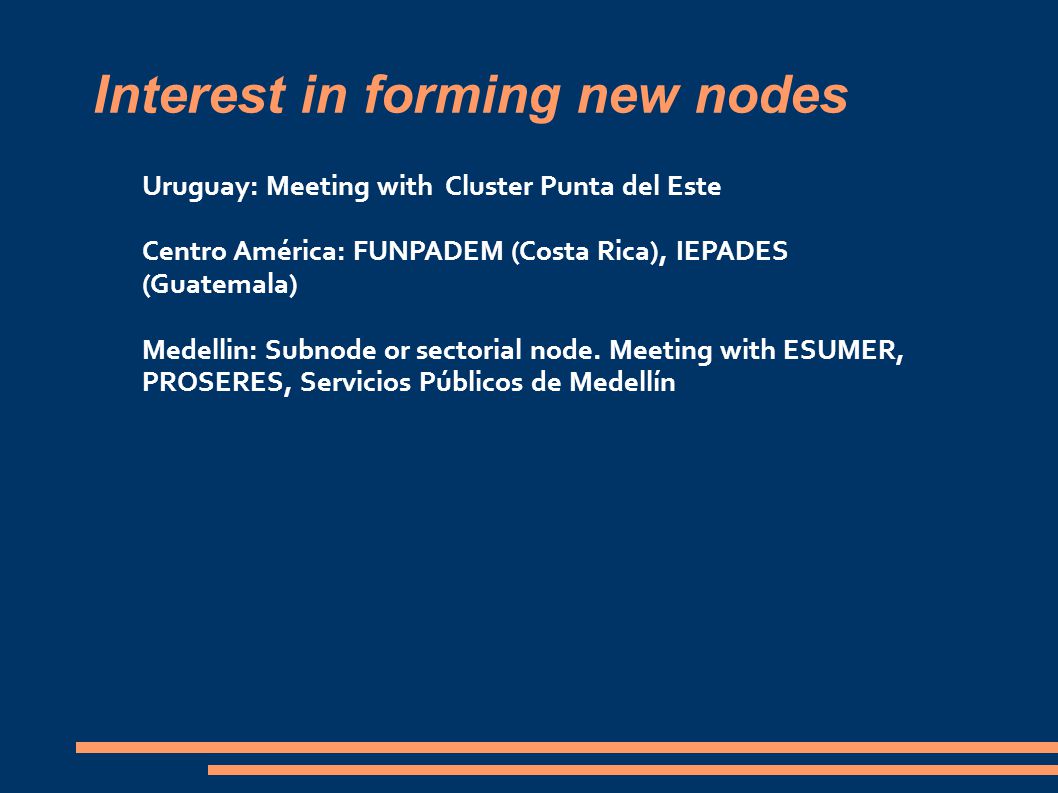 Interest in forming new nodes

Uruguay: Meeting with Cluster Punta del Este

Centro América: FUNPADEM (Costa Rica), IEPADES (Guatemala)

Medellin: Subnode or sectorial node. Meeting with ESUMER, PROSERES, Servicios Públicos de Medellín